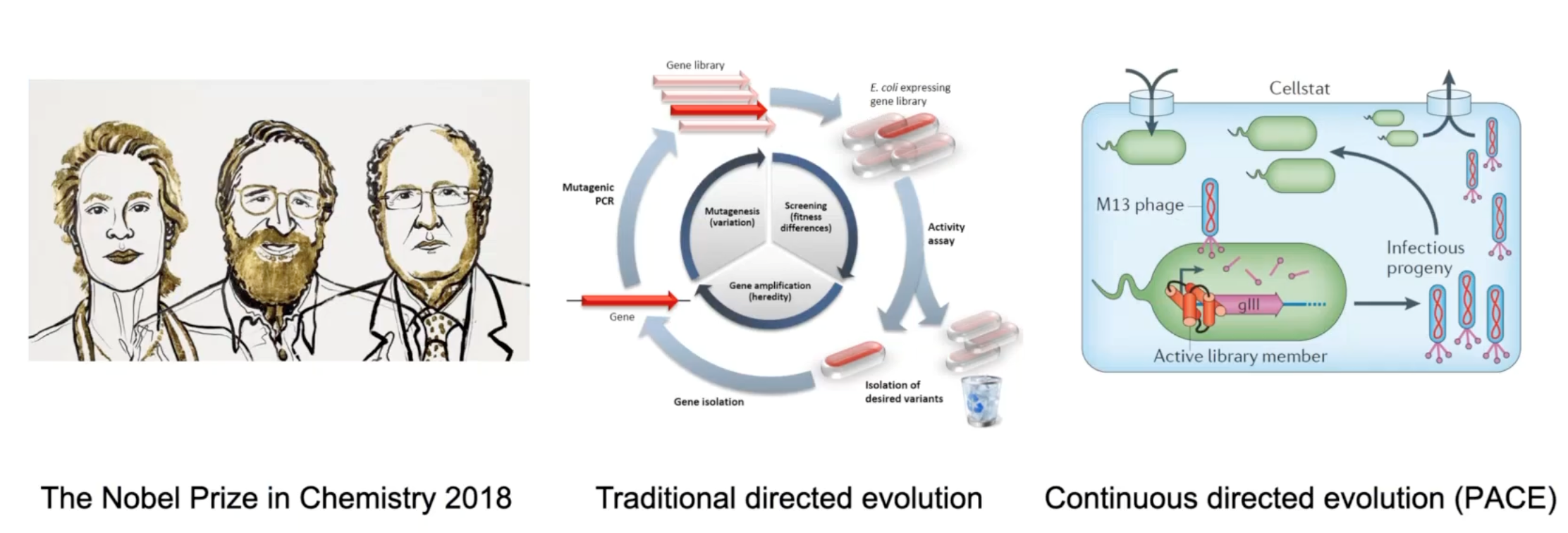 The Nobel Prize in Chemistry 2018

Gene library

E. coli expressing gene library

Mutagenic PCR

Mutagenesis (variation)

Screening (fitness differences)

Gene amplification (heredity)

Activity assay

Gene

Gene isolation

Isolation of desired variants

Traditional directed evolution

Cellstat

M13 phage

Infectious progeny

gIII

Active library member

Continuous directed evolution (PACE)